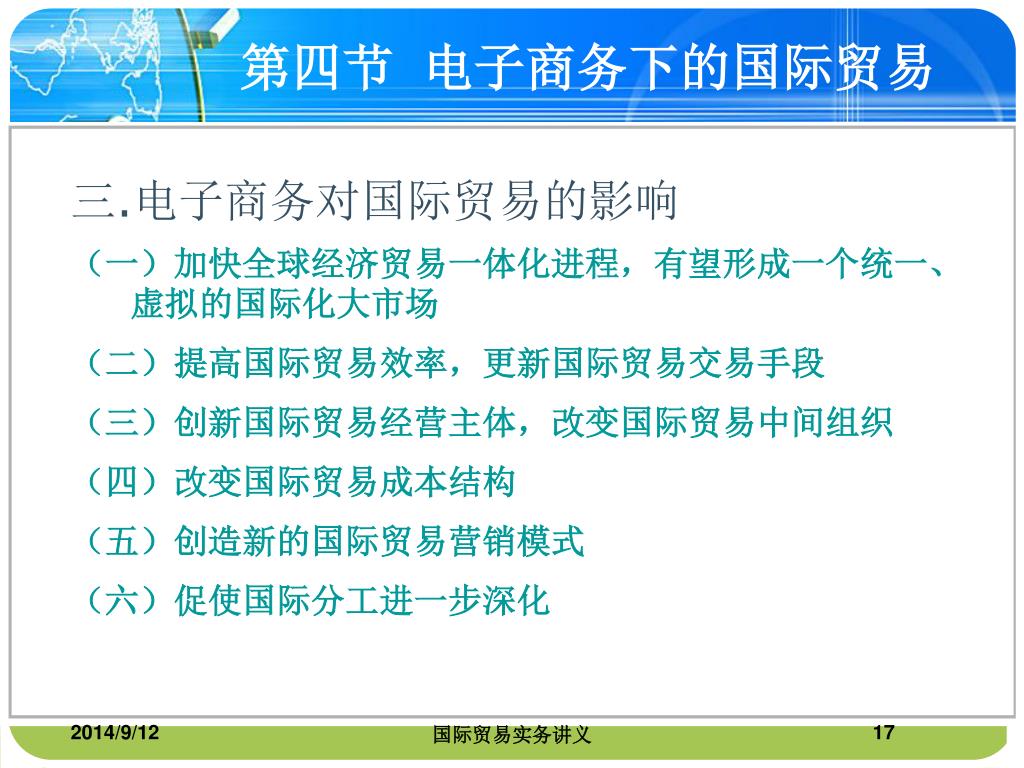 第四节 电子商务下的国际贸易

三.电子商务对国际贸易的影响

（一）加快全球经济贸易一体化进程，有望形成一个统一、虚拟的国际化大市场

（二）提高国际贸易效率，更新国际贸易交易手段

（三）创新国际贸易经营主体，改变国际贸易中间组织

（四）改变国际贸易成本结构

（五）创造新的国际贸易营销模式

（六）促使国际分工进一步深化

2014/9/12

国际贸易实务讲义

17